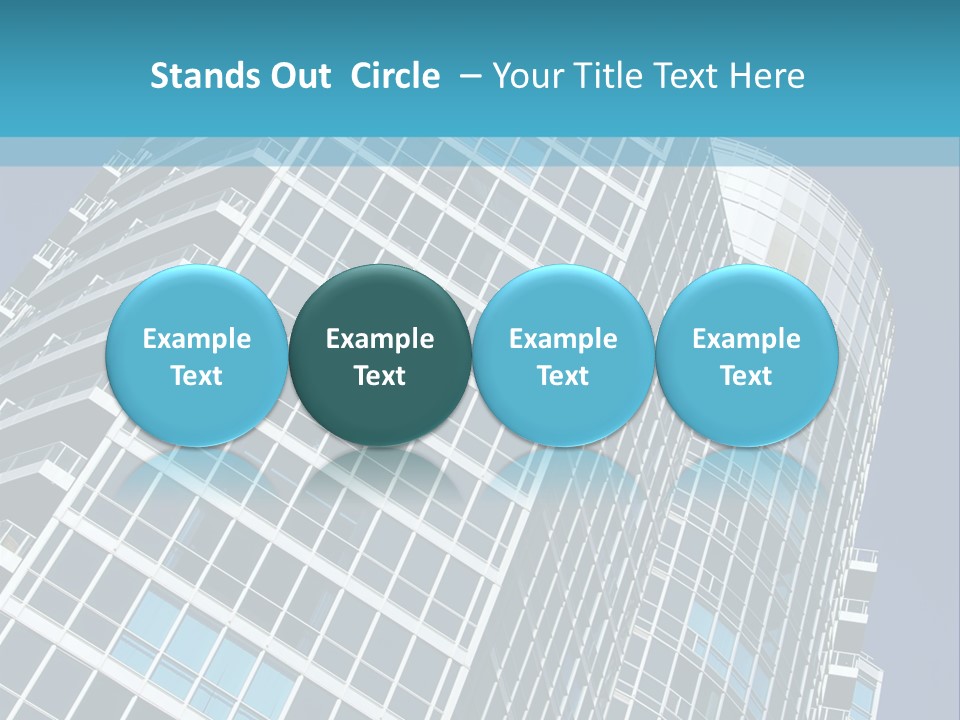 Stands Out Circle – Your Title Text Here

Example Text

Example Text

Example Text

Example Text